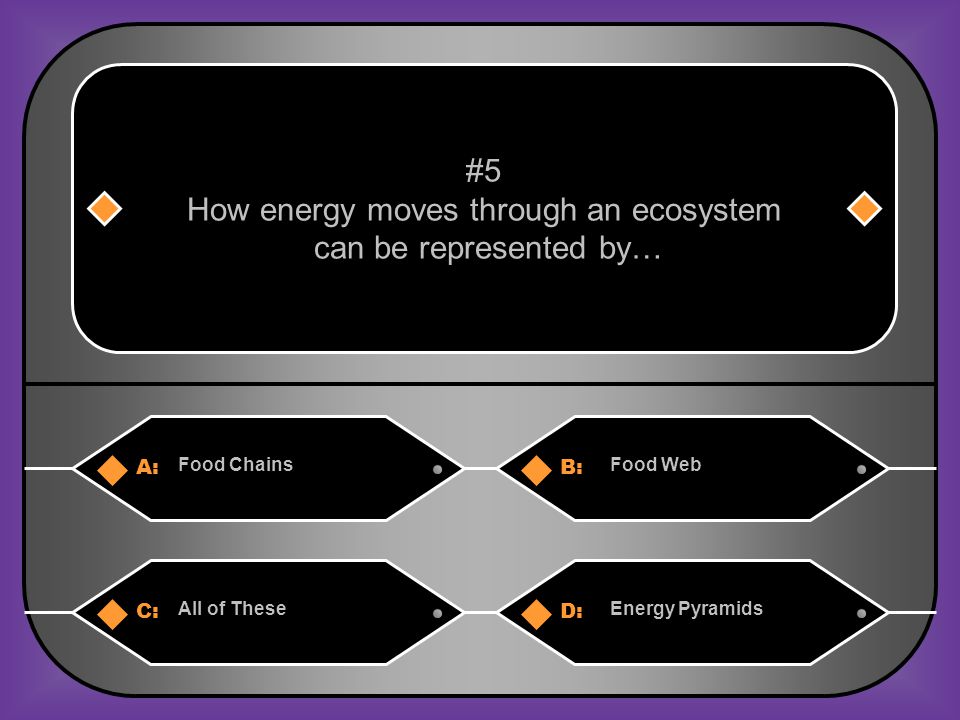 #5
How energy moves through an ecosystem can be represented by…

A: Food Chains

B: Food Web

C: All of These

D: Energy Pyramids